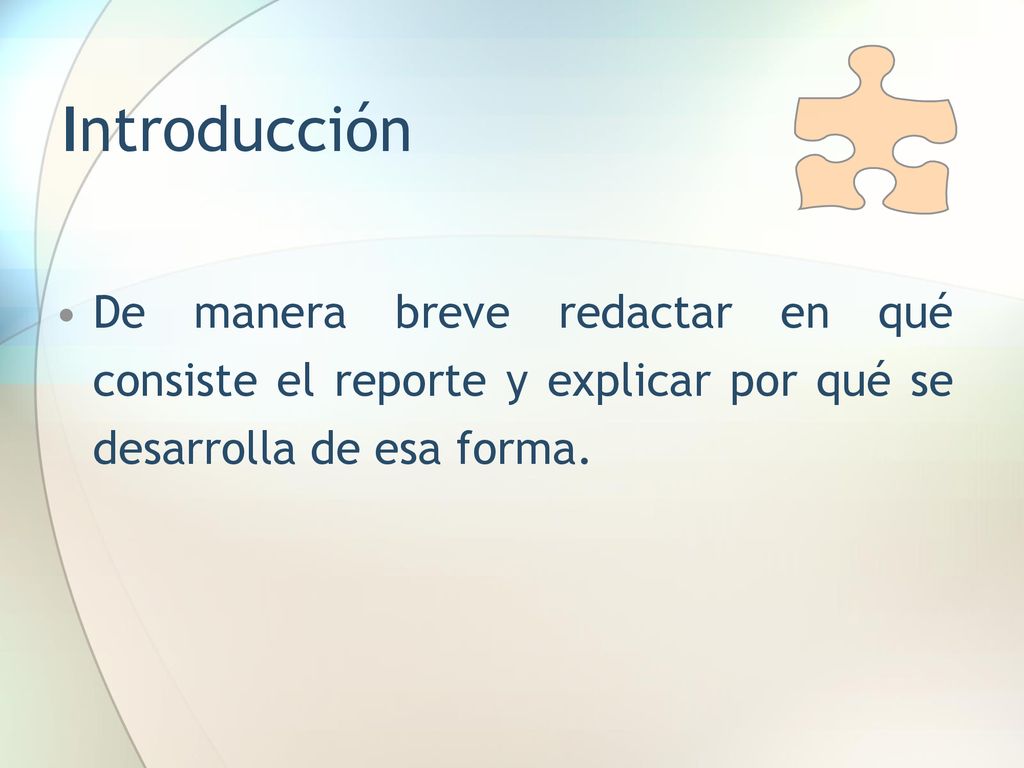 Introducción

• De manera breve redactar en qué consiste el reporte y explicar por qué se desarrolla de esa forma.